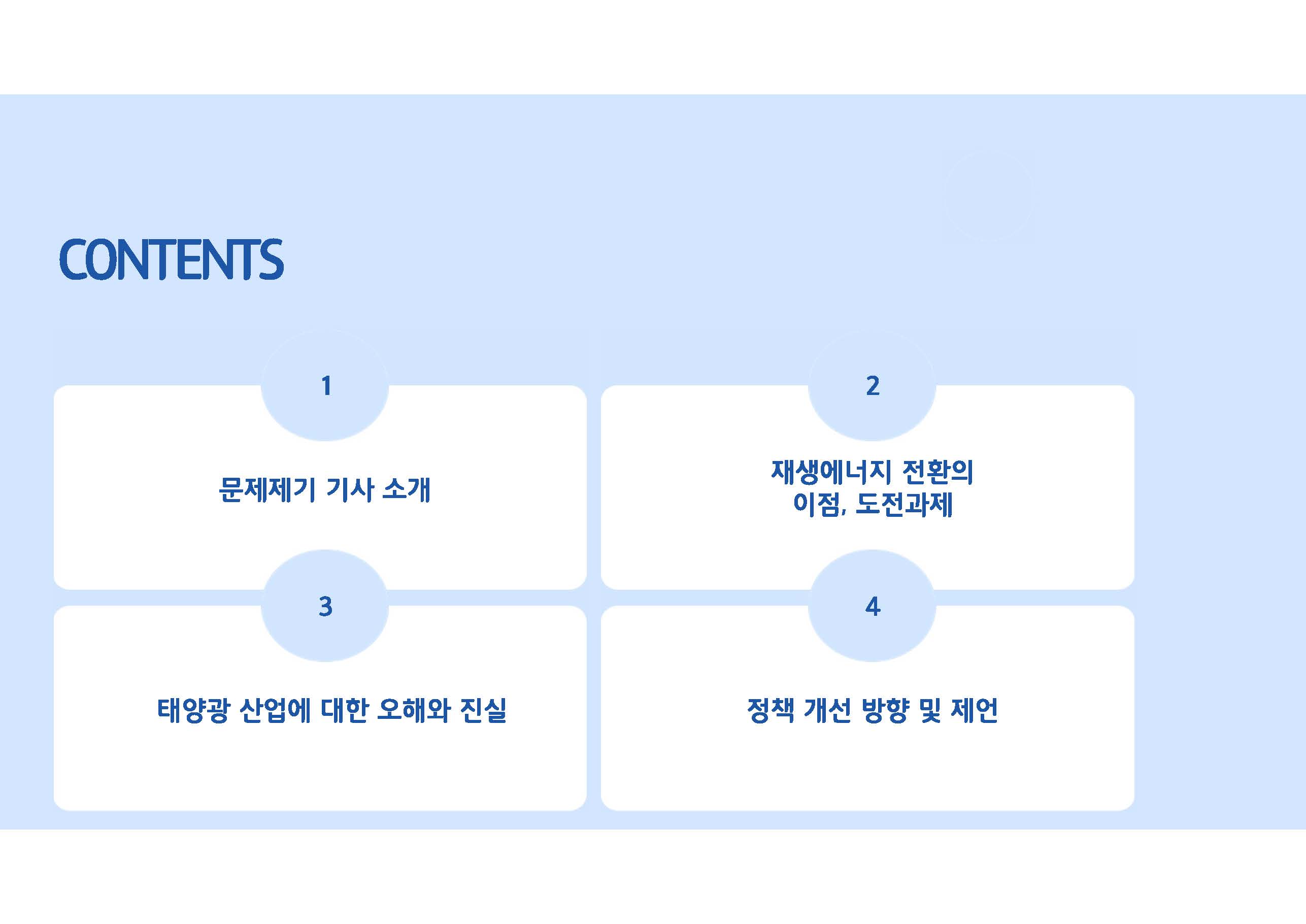 CONTENTS

1

문제제기 기사 소개

2

재생에너지 전환의
이점, 도전과제

3

태양광 산업에 대한 오해와 진실

4

정책 개선 방향 및 제언